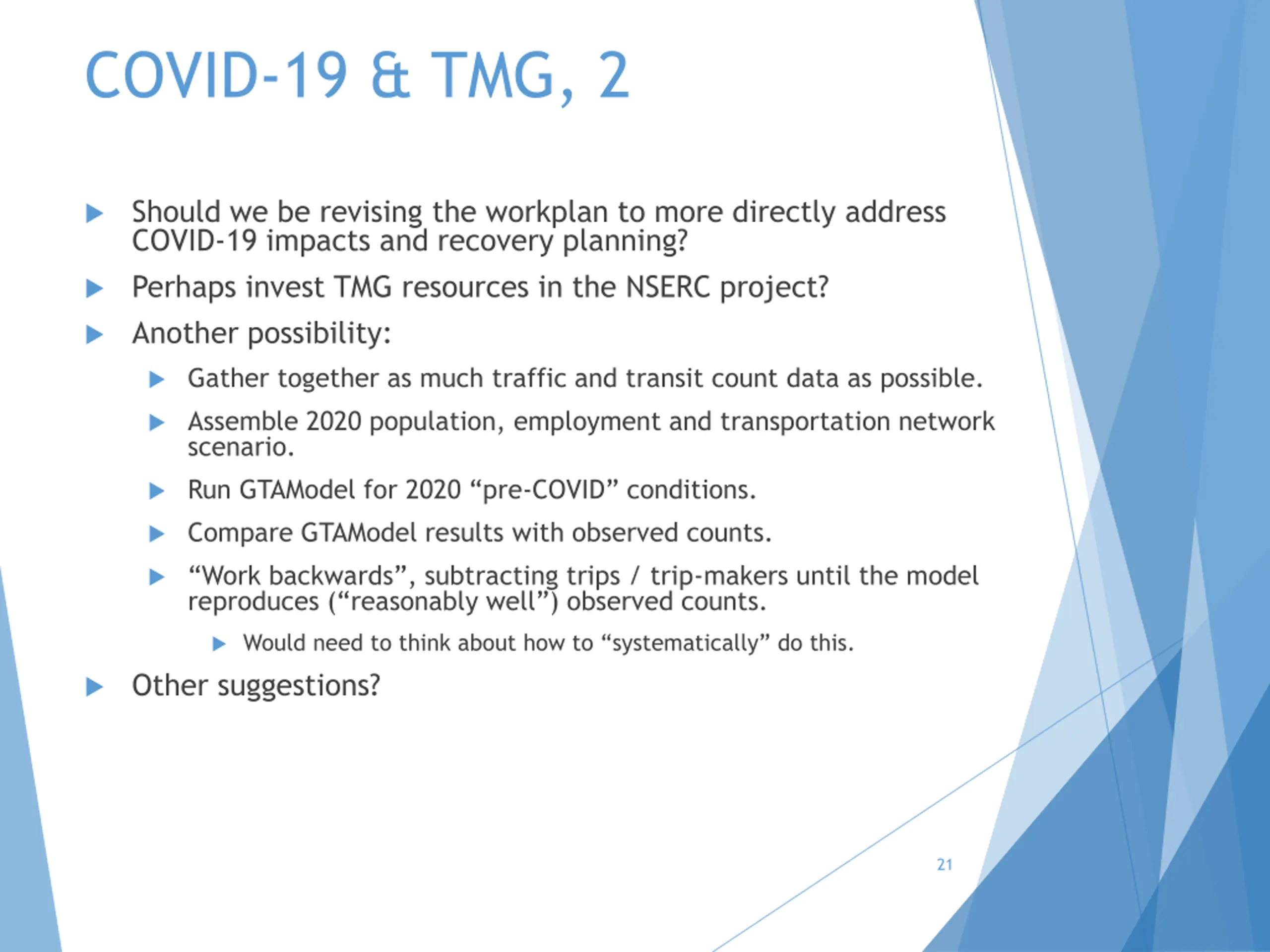 COVID-19 & TMG, 2

Should we be revising the workplan to more directly address COVID-19 impacts and recovery planning?

Perhaps invest TMG resources in the NSERC project?

Another possibility:

Gather together as much traffic and transit count data as possible.

Assemble 2020 population, employment and transportation network scenario.

Run GTAModel for 2020 “pre-COVID” conditions.

Compare GTAModel results with observed counts.

“Work backwards”, subtracting trips / trip-makers until the model reproduces (“reasonably well”) observed counts.

Would need to think about how to “systematically” do this.

Other suggestions?

21